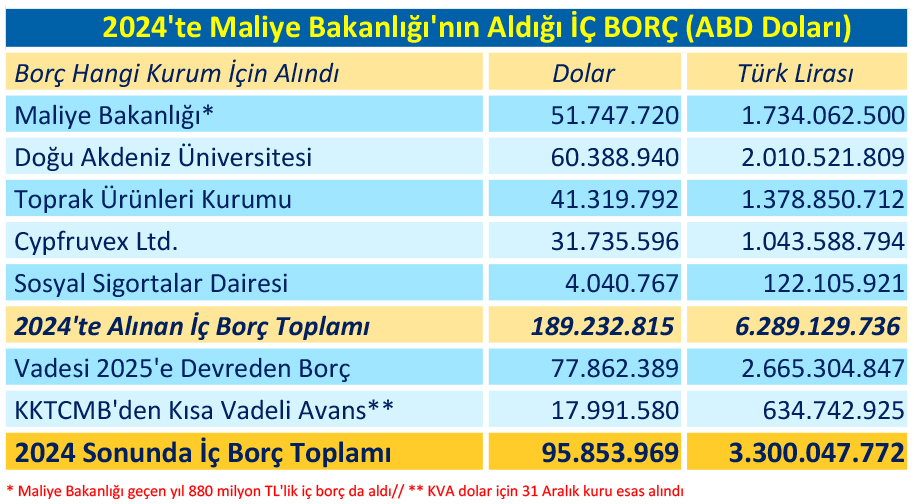 2024'te Maliye Bakanlığı'nın Aldığı İÇ BORÇ (ABD Doları)

| Borç Hangi Kurum İçin Alındı | Dolar | Türk Lirası |
|---|---|---|
| Maliye Bakanlığı* | 51.747.720 | 1.734.062.500 |
| Doğu Akdeniz Üniversitesi | 60.388.940 | 2.010.521.809 |
| Toprak Ürünleri Kurumu | 41.319.792 | 1.378.850.712 |
| Cypfruvex Ltd. | 31.735.596 | 1.043.588.794 |
| Sosyal Sigortalar Dairesi | 4.040.767 | 122.105.921 |
| 2024'te Alınan İç Borç Toplamı | 189.232.815 | 6.289.129.736 |
| Vadesi 2025'e Devreden Borç | 77.862.389 | 2.665.304.847 |
| KKTCMB'den Kısa Vadeli Avans** | 17.991.580 | 634.742.925 |
| 2024 Sonunda İç Borç Toplamı | 95.853.969 | 3.300.047.772 |

* Maliye Bakanlığı geçen yıl 880 milyon TL'lik iç borç da aldı// ** KVA dolar için 31 Aralık kuru esas alındı